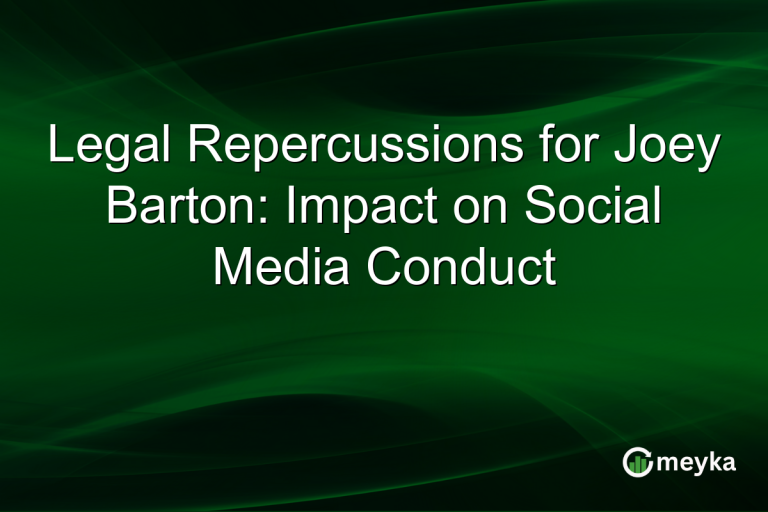 Legal Repercussions for Joey Barton: Impact on Social Media Conduct

meyka